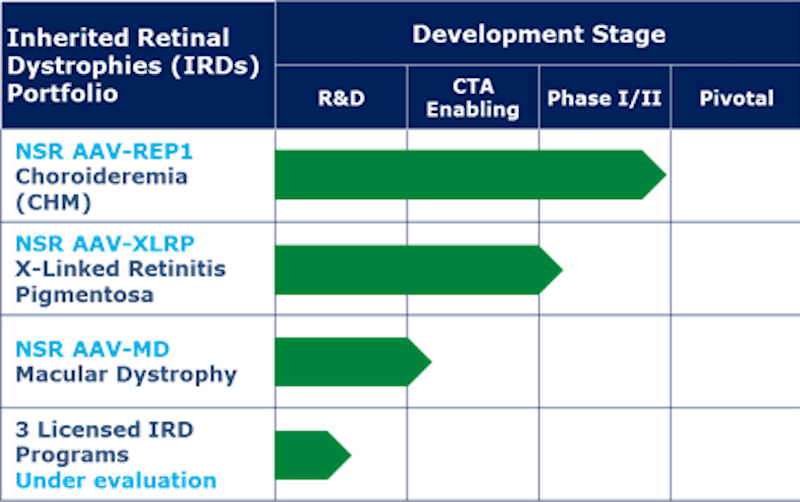 | Inherited Retinal Dystrophies (IRDs) Portfolio | Development Stage | | | |
|---|---|---|---|---|
| | R&D | CTA Enabling | Phase I/II | Pivotal |
| NSR AAV-REP1 Choroideremia (CHM) | | | | |
| NSR AAV-XLRP X-Linked Retinitis Pigmentosa | | | | |
| NSR AAV-MD Macular Dystrophy | | | | |
| 3 Licensed IRD Programs Under evaluation | | | | |